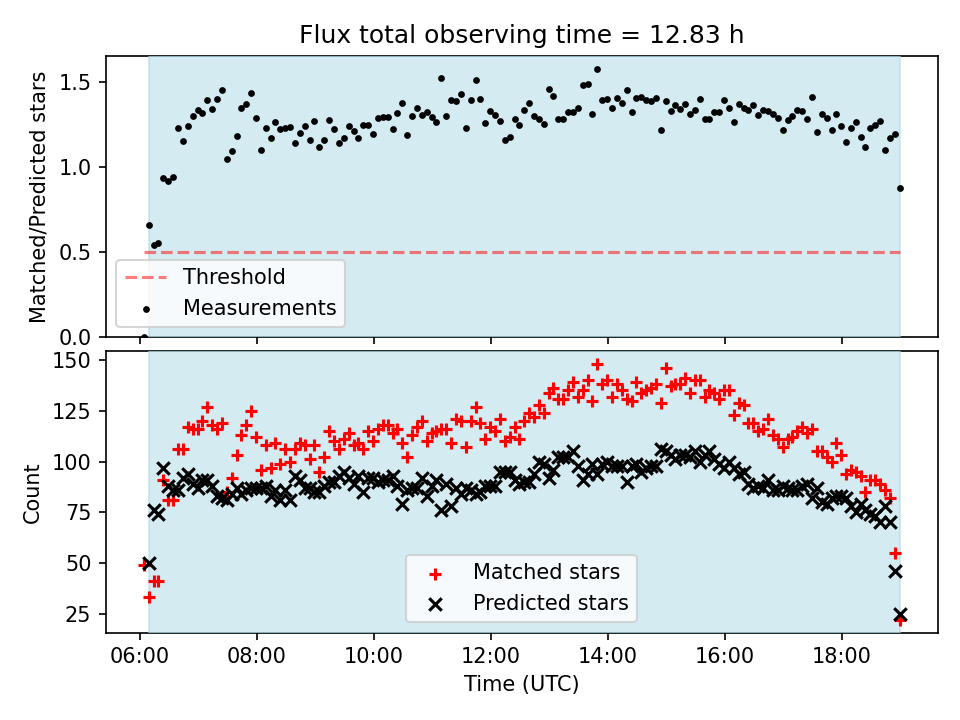 Flux total observing time = 12.83 h

Matched/Predicted stars

1.5
1.0
0.5
0.0

Threshold
Measurements

Count

150
125
100
75
50
25

Matched stars
Predicted stars

06:00 08:00 10:00 12:00 14:00 16:00 18:00

Time (UTC)